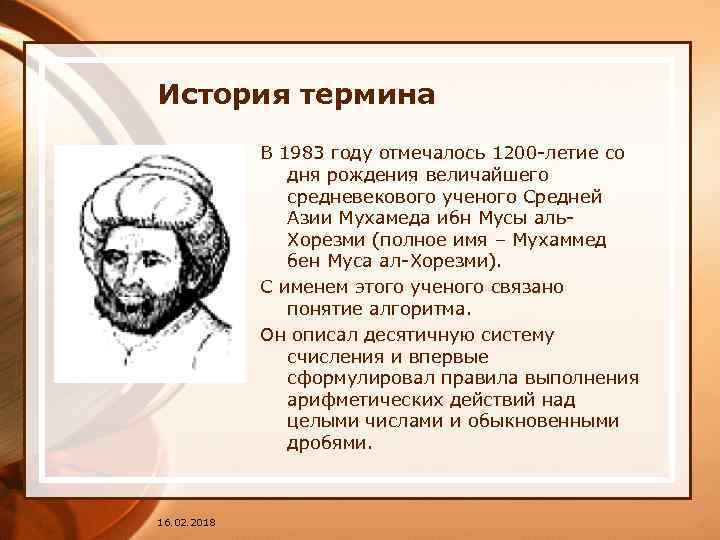 История термина

В 1983 году отмечалось 1200-летие со дня рождения величайшего средневекового ученого Средней Азии Мухамеда ибн Мусы аль-Хорезми (полное имя – Мухаммед бен Муса ал-Хорезми).

С именем этого ученого связано понятие алгоритма.

Он описал десятичную систему счисления и впервые сформулировал правила выполнения арифметических действий над целыми числами и обыкновенными дробями.

16.02.2018